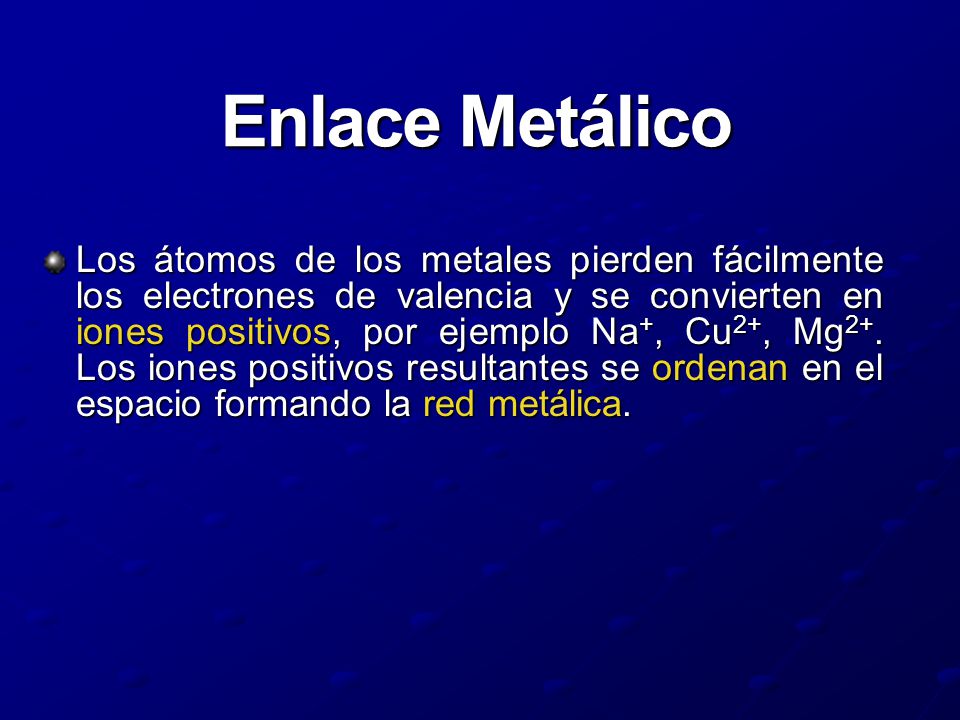 Enlace Metálico

Los átomos de los metales pierden fácilmente los electrones de valencia y se convierten en iones positivos, por ejemplo $Na^+$, $Cu^{2+}$, $Mg^{2+}$. Los iones positivos resultantes se ordenan en el espacio formando la red metálica.